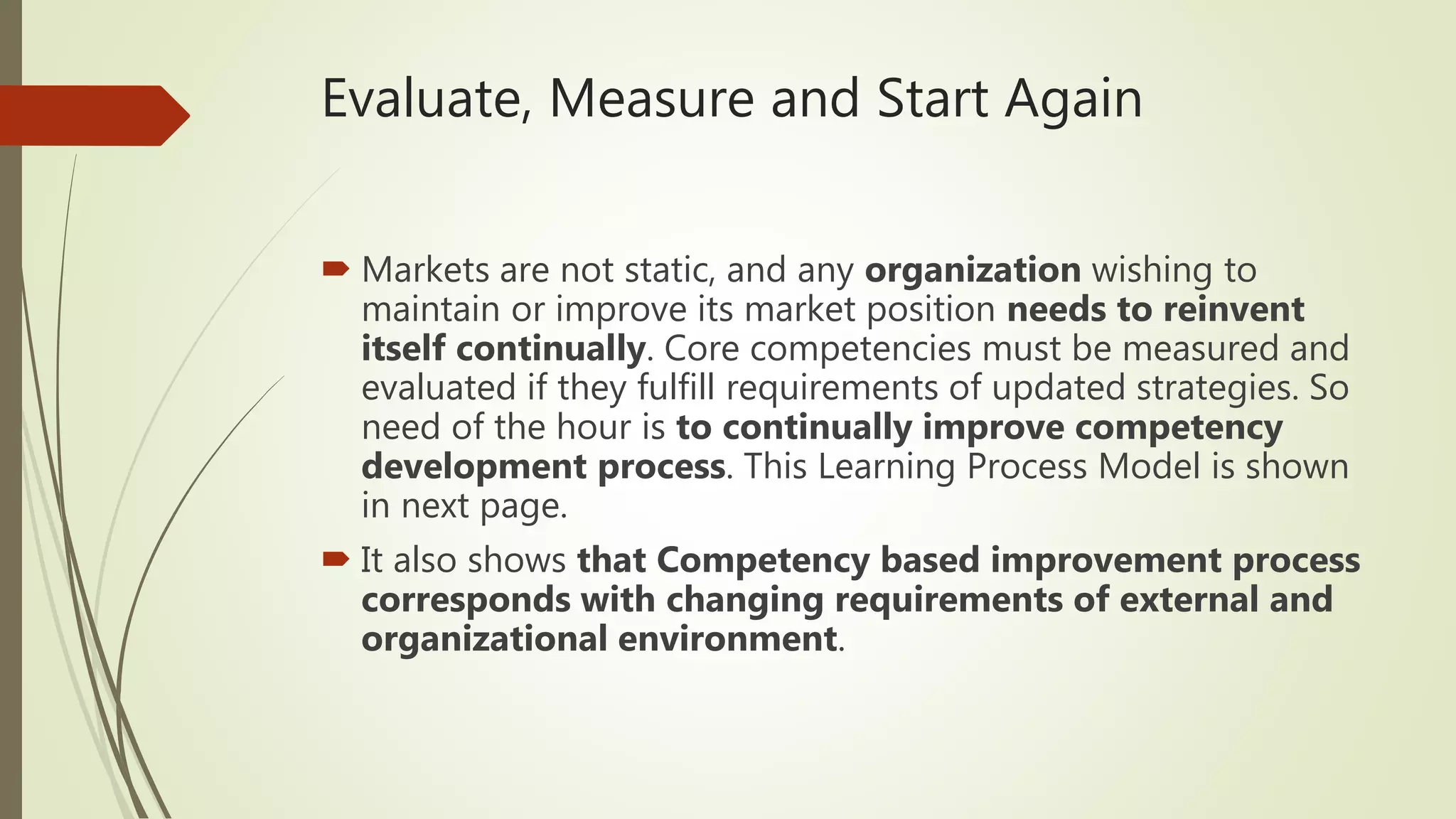 Evaluate, Measure and Start Again

Markets are not static, and any organization wishing to maintain or improve its market position needs to reinvent itself continually. Core competencies must be measured and evaluated if they fulfill requirements of updated strategies. So need of the hour is to continually improve competency development process. This Learning Process Model is shown in next page.

It also shows that Competency based improvement process corresponds with changing requirements of external and organizational environment.